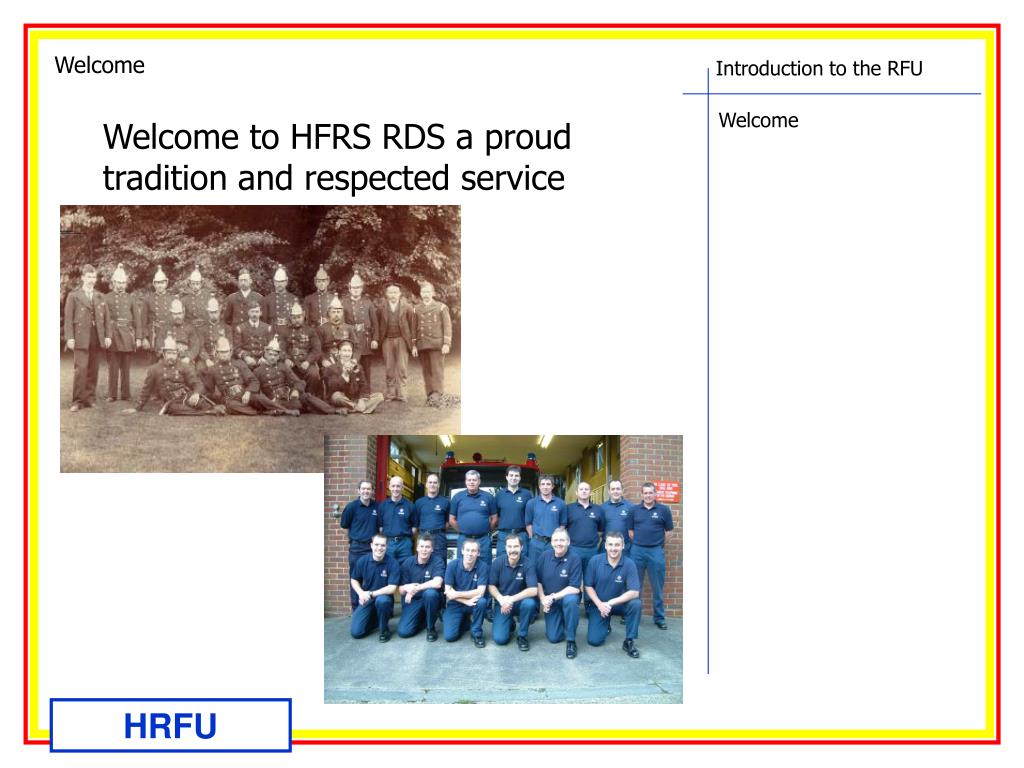 Welcome

Welcome to HFRS RDS a proud tradition and respected service

Introduction to the RFU

Welcome

HRFU